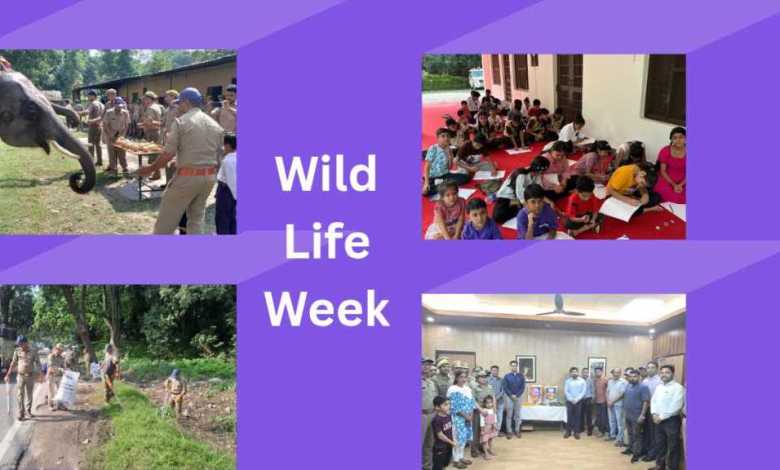 Wild Life Week